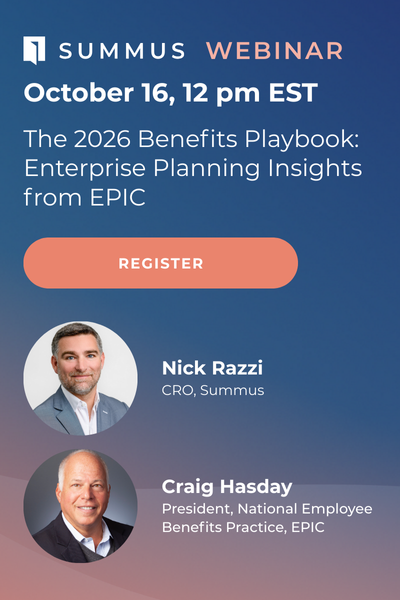 SUMMUS WEBINAR

October 16, 12 pm EST

The 2026 Benefits Playbook: Enterprise Planning Insights from EPIC

REGISTER

Nick Razzi
CRO, Summus

Craig Hasday
President, National Employee Benefits Practice, EPIC